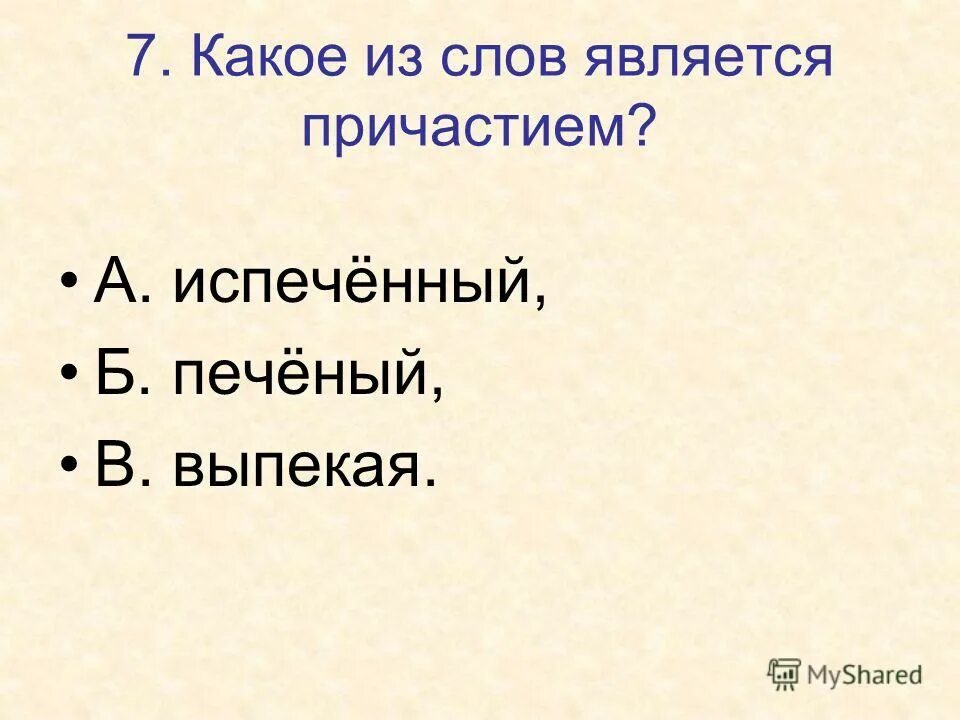 7. Какое из слов является причастием?

• А. испечённый,
• Б. печёный,
• В. выпекая.

MyShared